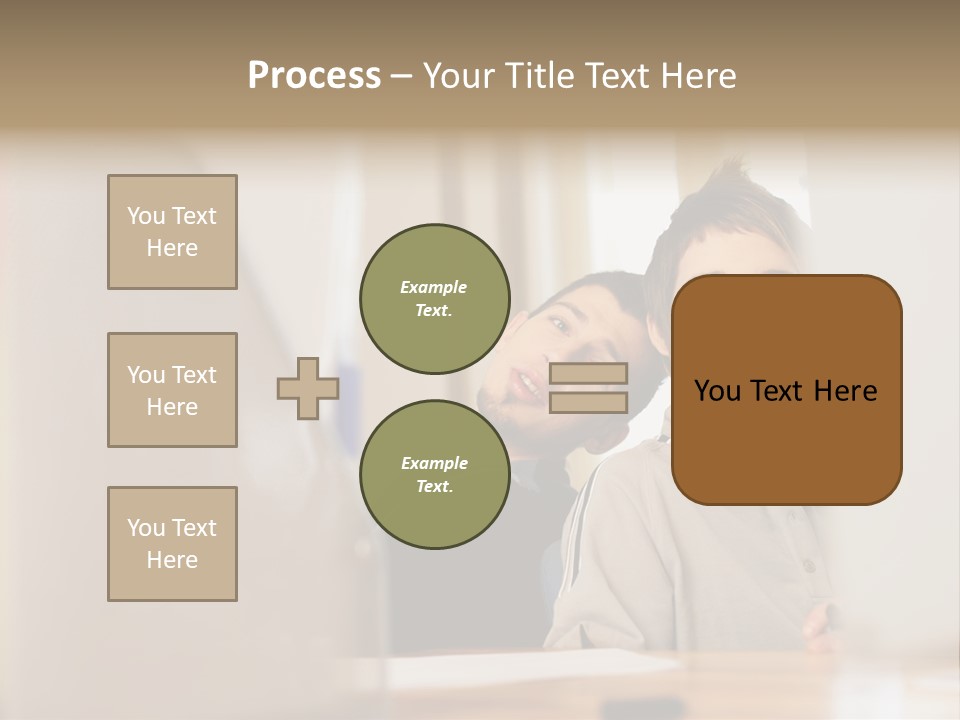 Process – Your Title Text Here

You Text Here

You Text Here

You Text Here

Example Text.

Example Text.

You Text Here